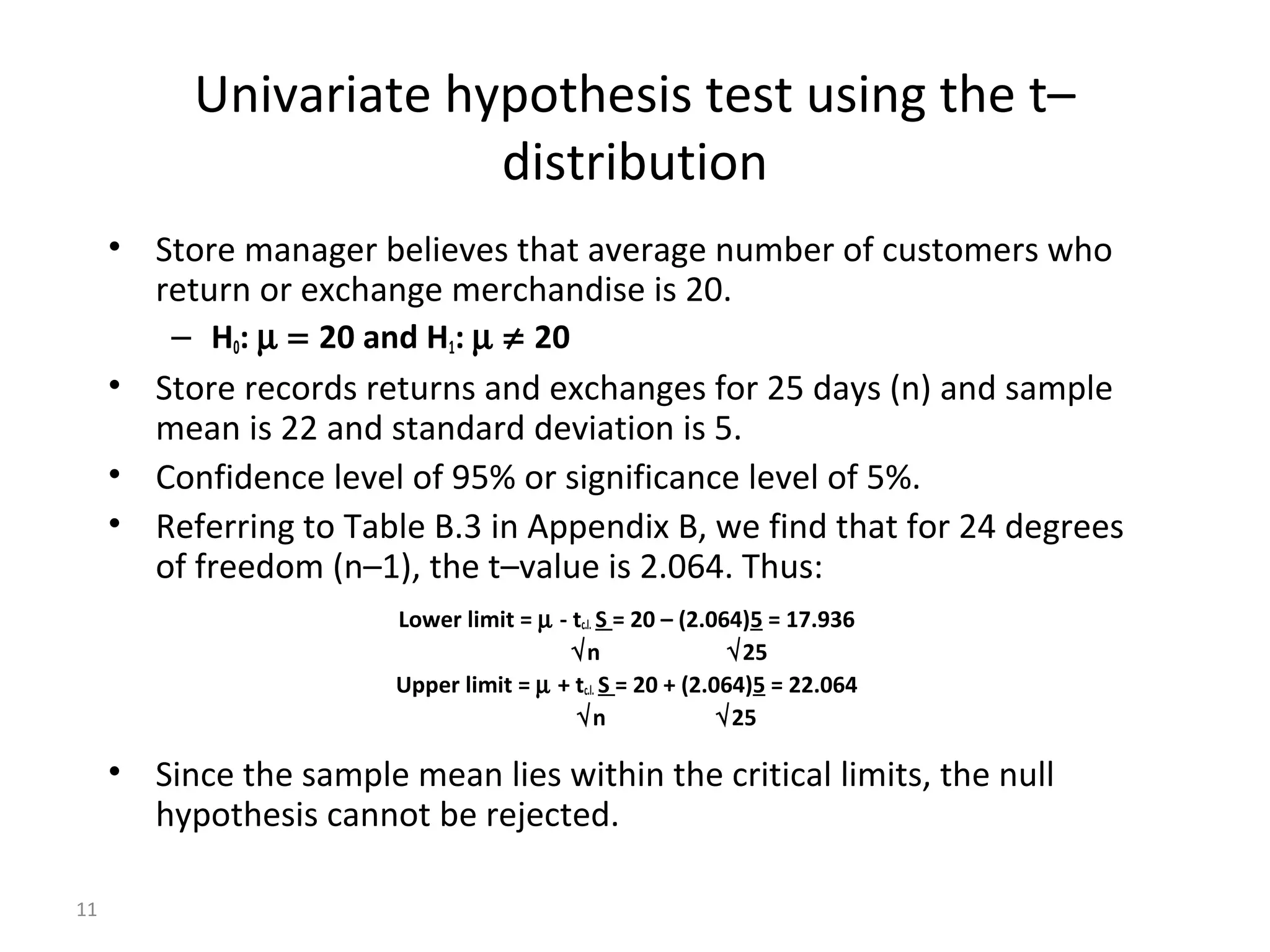 Univariate hypothesis test using the t–distribution

• Store manager believes that average number of customers who return or exchange merchandise is 20.
  – $H_0$: $\mu = 20$ and $H_1$: $\mu \neq 20$
• Store records returns and exchanges for 25 days (n) and sample mean is 22 and standard deviation is 5.
• Confidence level of 95% or significance level of 5%.
• Referring to Table B.3 in Appendix B, we find that for 24 degrees of freedom (n–1), the t–value is 2.064. Thus:

Lower limit = $\mu - t_{c.l.} \frac{S}{\sqrt{n}} = 20 - (2.064)\frac{5}{\sqrt{25}} = 17.936$

Upper limit = $\mu + t_{c.l.} \frac{S}{\sqrt{n}} = 20 + (2.064)\frac{5}{\sqrt{25}} = 22.064$

• Since the sample mean lies within the critical limits, the null hypothesis cannot be rejected.

11